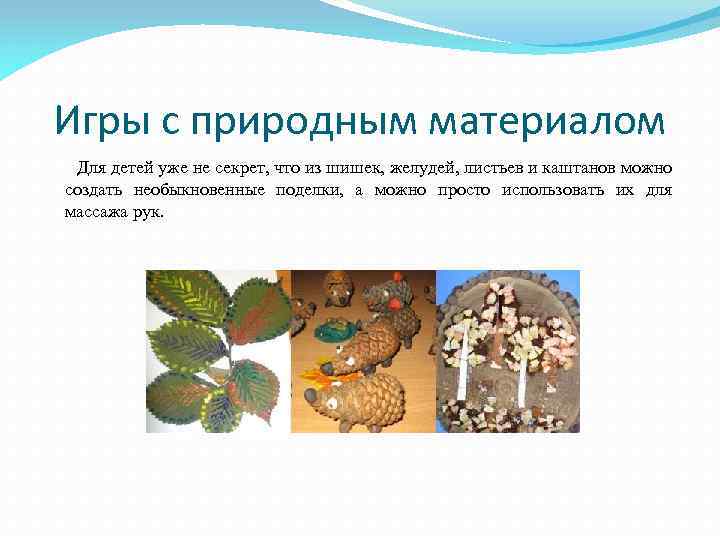 Игры с природным материалом

Для детей уже не секрет, что из шишек, желудей, листьев и каштанов можно создать необыкновенные поделки, а можно просто использовать их для массажа рук.